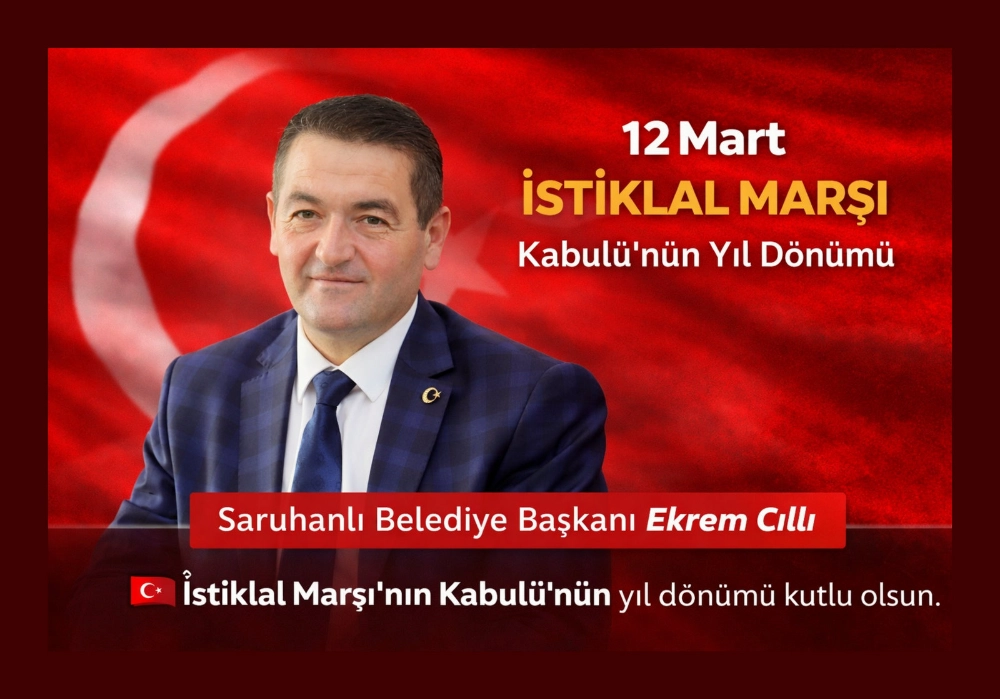 12 Mart
İSTİKLAL MARŞI
Kabulü'nün Yıl Dönümü

Saruhanlı Belediye Başkanı Ekrem Cıllı

İstiklal Marşı'nın Kabulü'nün yıl dönümü kutlu olsun.